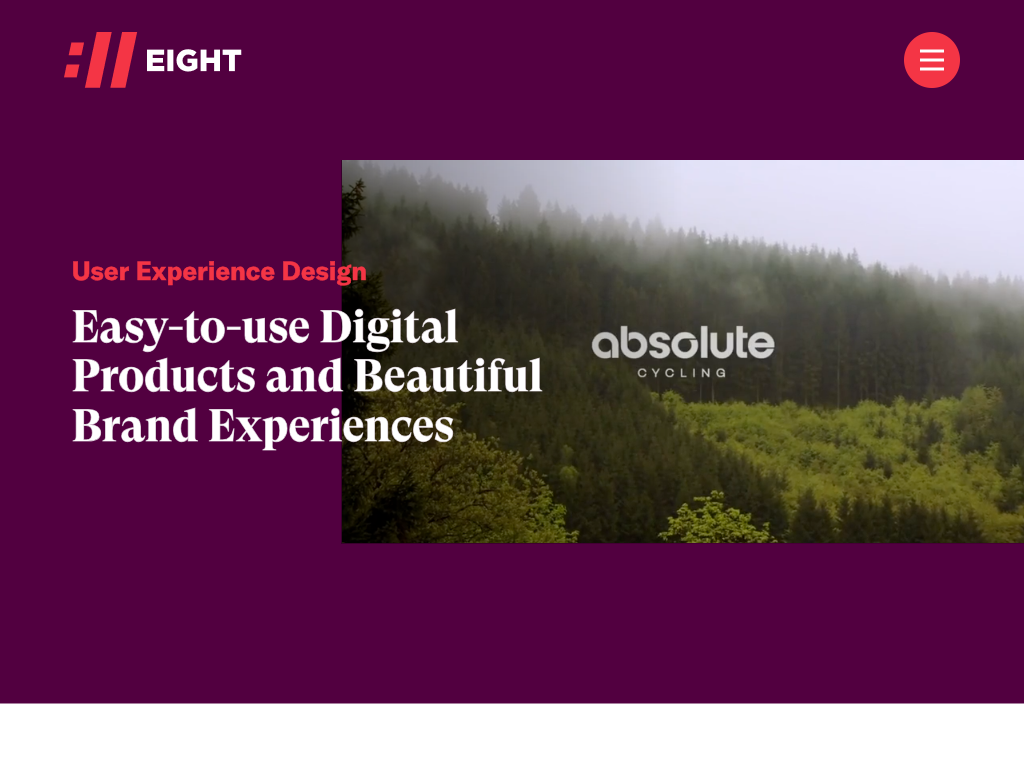 EIGHT

User Experience Design

Easy-to-use Digital Products and Beautiful Brand Experiences

absolute
CYCLING